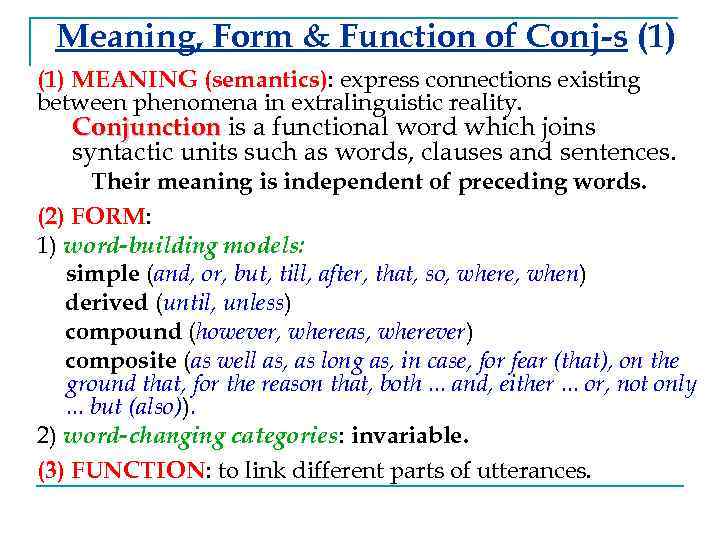 Meaning, Form & Function of Conj-s (1)

(1) MEANING (semantics): express connections existing between phenomena in extralinguistic reality.

Conjunction is a functional word which joins syntactic units such as words, clauses and sentences.

Their meaning is independent of preceding words.

(2) FORM:

1) word-building models:

simple (and, or, but, till, after, that, so, where, when)

derived (until, unless)

compound (however, whereas, wherever)

composite (as well as, as long as, in case, for fear (that), on the ground that, for the reason that, both ... and, either ... or, not only ... but (also)).

2) word-changing categories: invariable.

(3) FUNCTION: to link different parts of utterances.